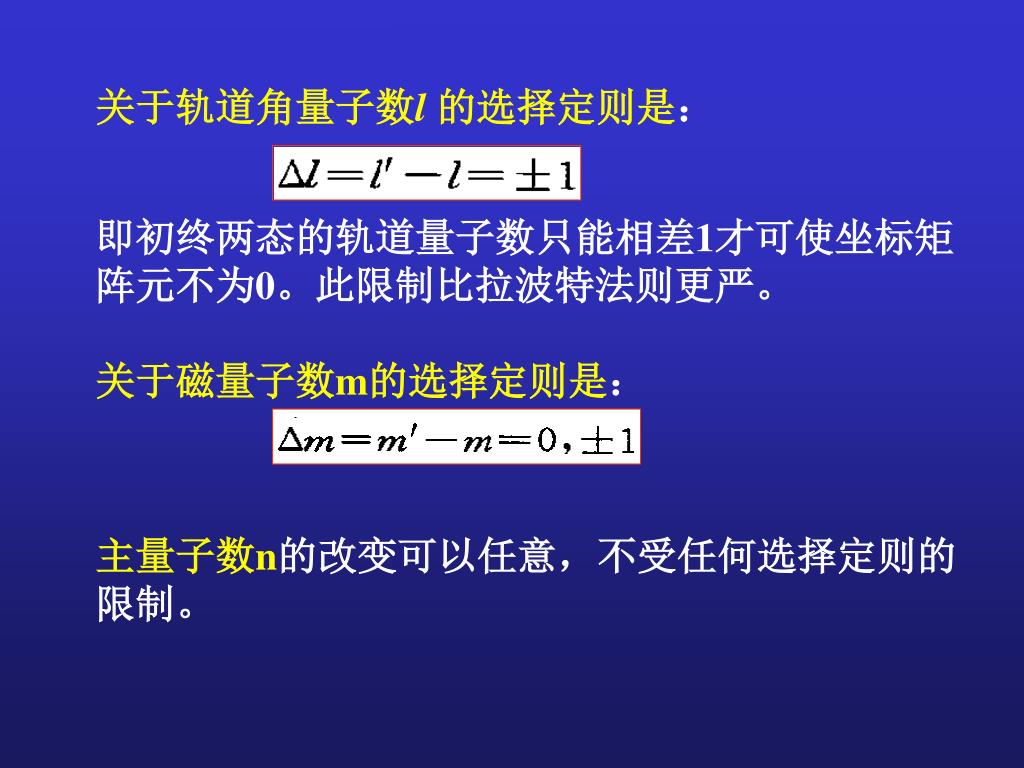 关于轨道角量子数$l$ 的选择定则是：

$\Delta l = l' - l = \pm 1$

即初终两态的轨道量子数只能相差1才可使坐标矩阵元不为0。此限制比拉波特法则更严。

关于磁量子数m的选择定则是：

$\Delta m = m' - m = 0, \pm 1$

主量子数n的改变可以任意，不受任何选择定则的限制。